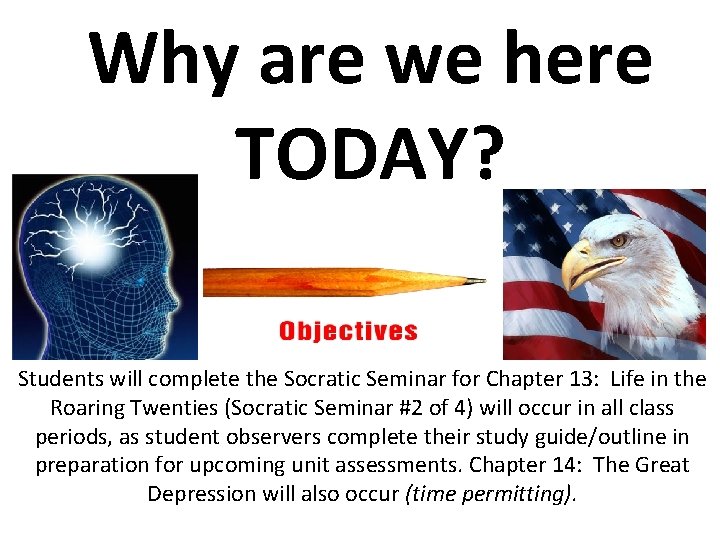 Why are we here TODAY?

Objectives

Students will complete the Socratic Seminar for Chapter 13: Life in the Roaring Twenties (Socratic Seminar #2 of 4) will occur in all class periods, as student observers complete their study guide/outline in preparation for upcoming unit assessments. Chapter 14: The Great Depression will also occur (time permitting).